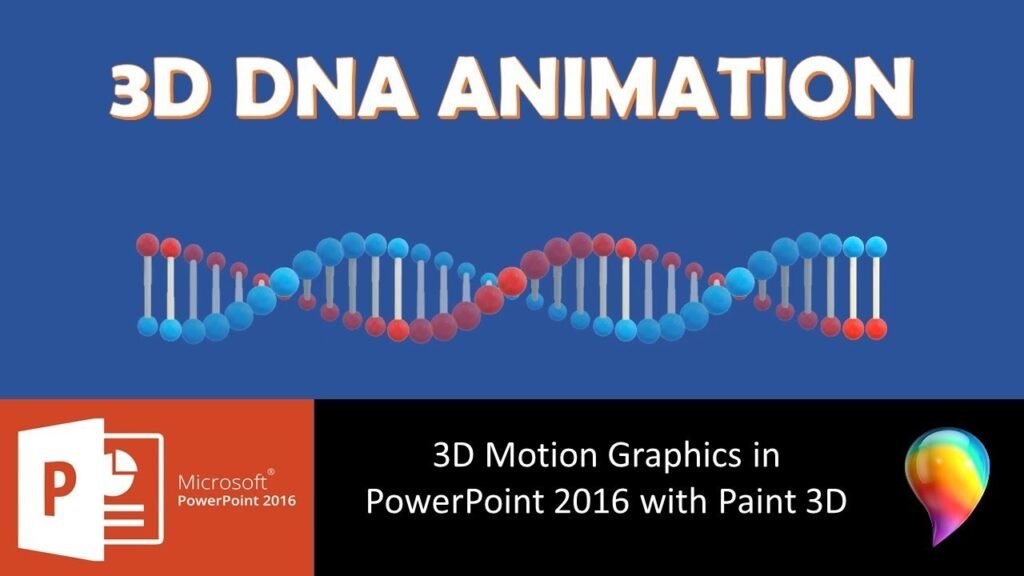 3D DNA ANIMATION

P

Microsoft®
PowerPoint 2016

3D Motion Graphics in PowerPoint 2016 with Paint 3D